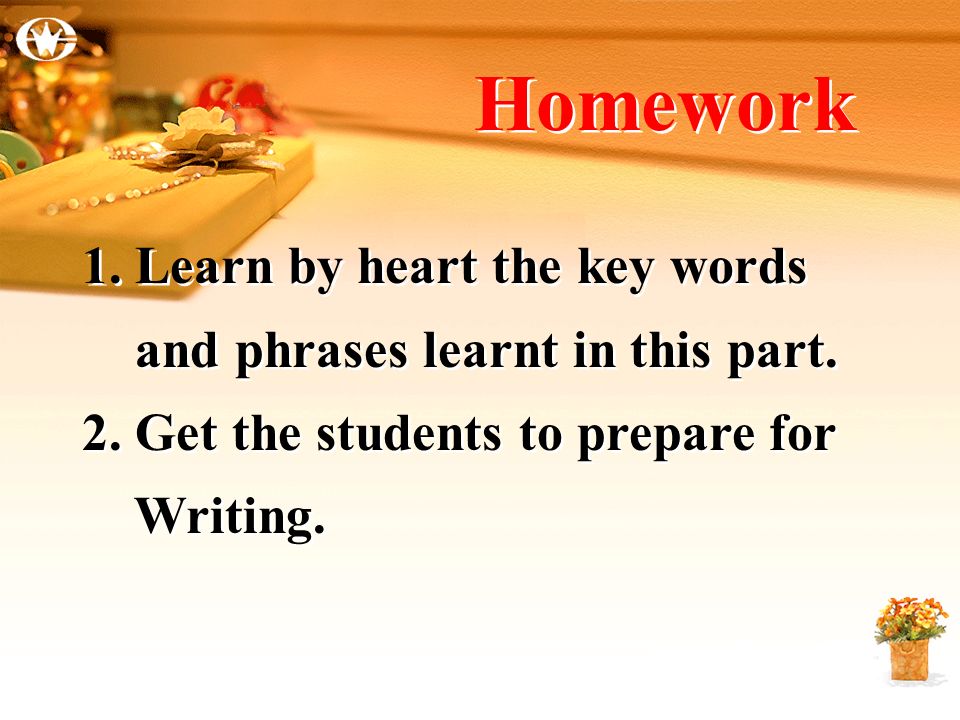 Homework

1. Learn by heart the key words and phrases learnt in this part.

2. Get the students to prepare for Writing.